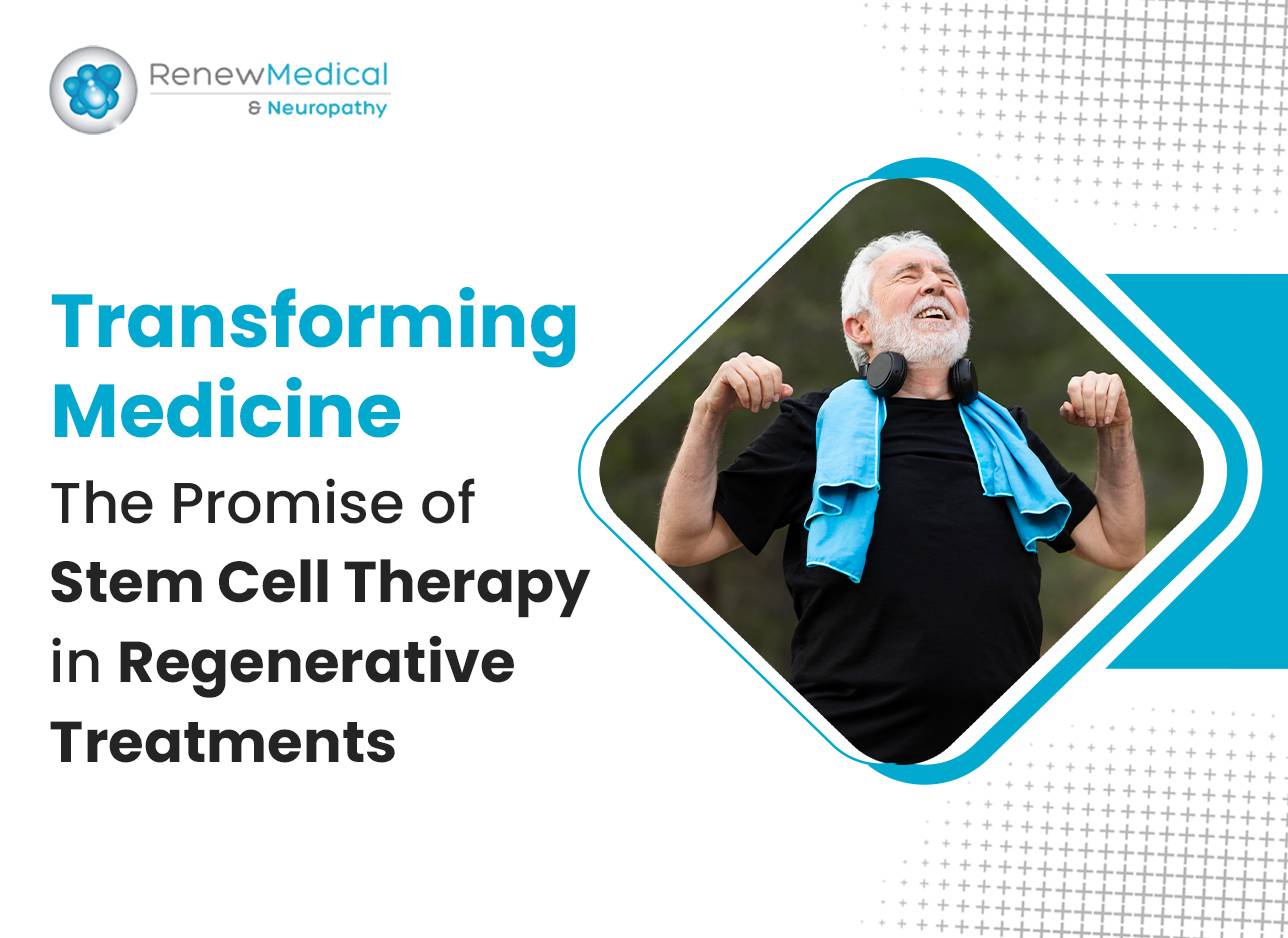 RenewMedical
& Neuropathy

Transforming Medicine
The Promise of Stem Cell Therapy in Regenerative Treatments